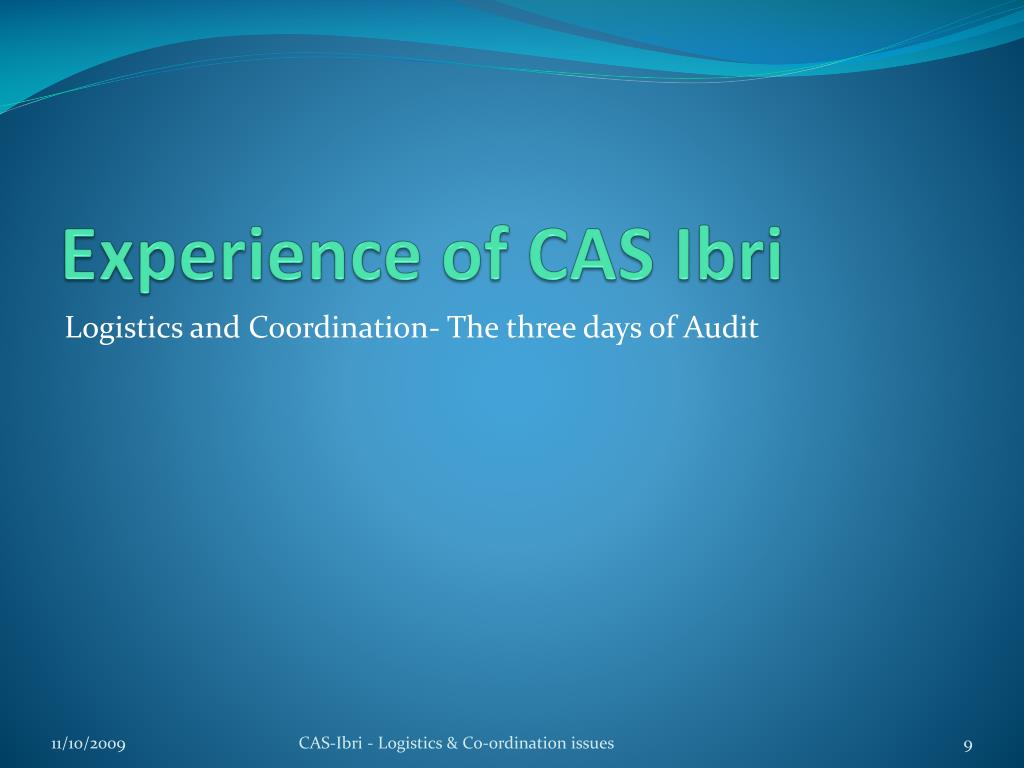 Experience of CAS Ibri

Logistics and Coordination- The three days of Audit

11/10/2009

CAS-Ibri - Logistics & Co-ordination issues

9